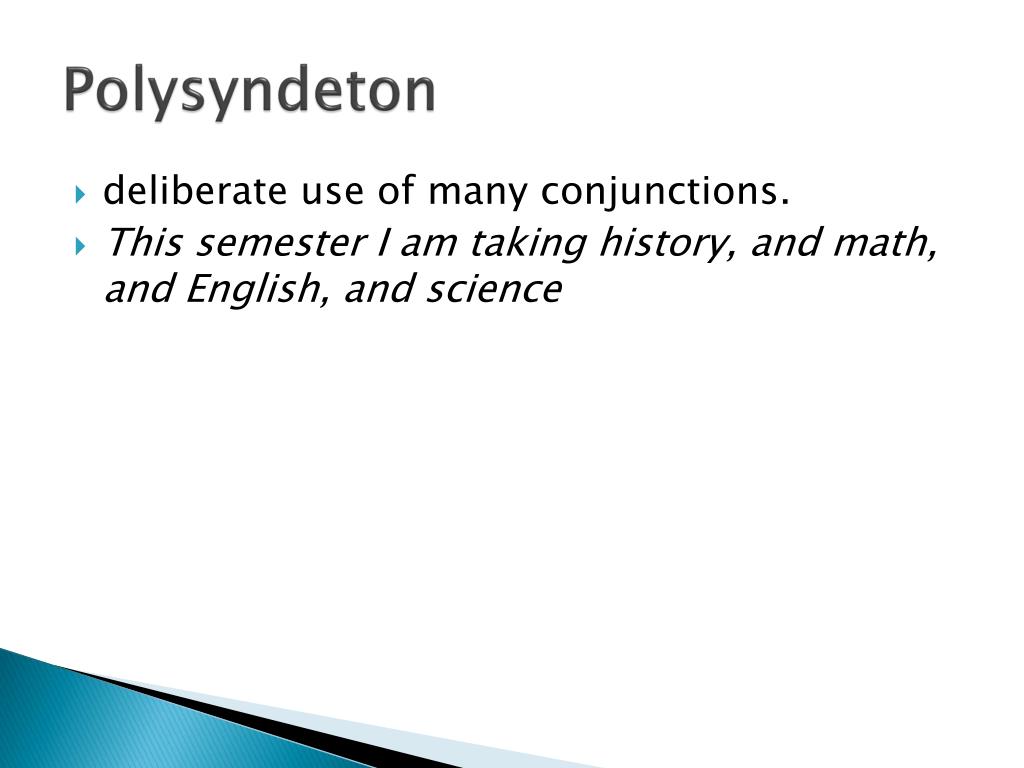 Polysyndeton

deliberate use of many conjunctions.

This semester I am taking history, and math, and English, and science